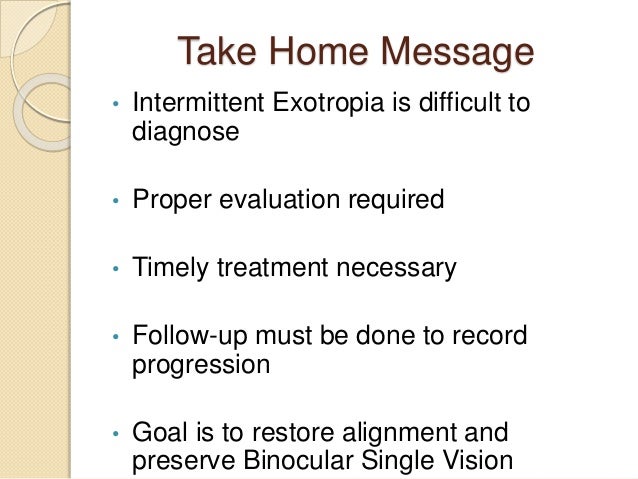 Take Home Message

• Intermittent Exotropia is difficult to diagnose

• Proper evaluation required

• Timely treatment necessary

• Follow-up must be done to record progression

• Goal is to restore alignment and preserve Binocular Single Vision